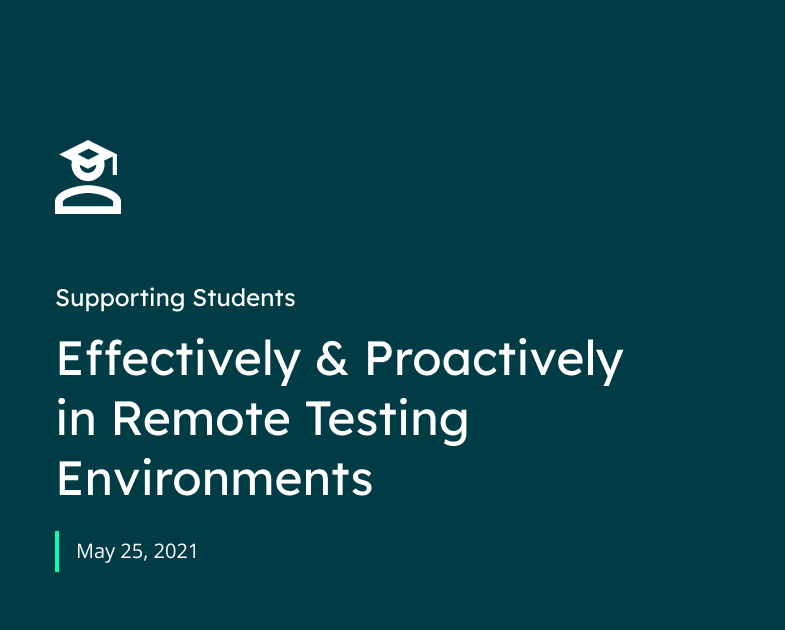 Supporting Students

Effectively & Proactively in Remote Testing Environments

May 25, 2021